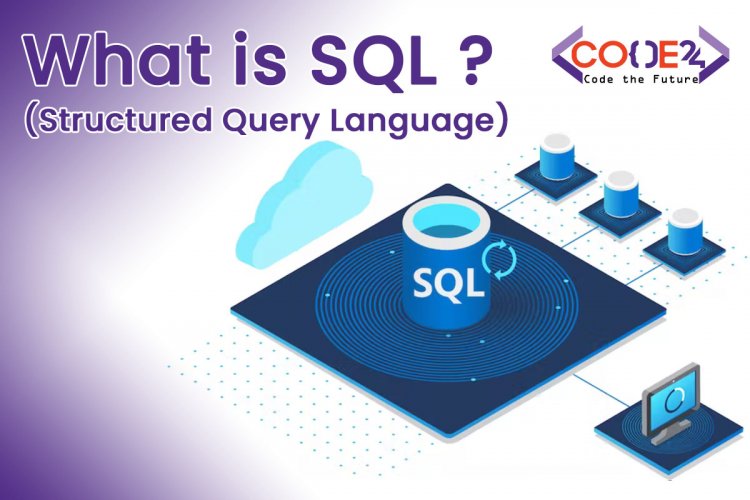 What is SQL ?
(Structured Query Language)

CODE24
Code the Future

SQL